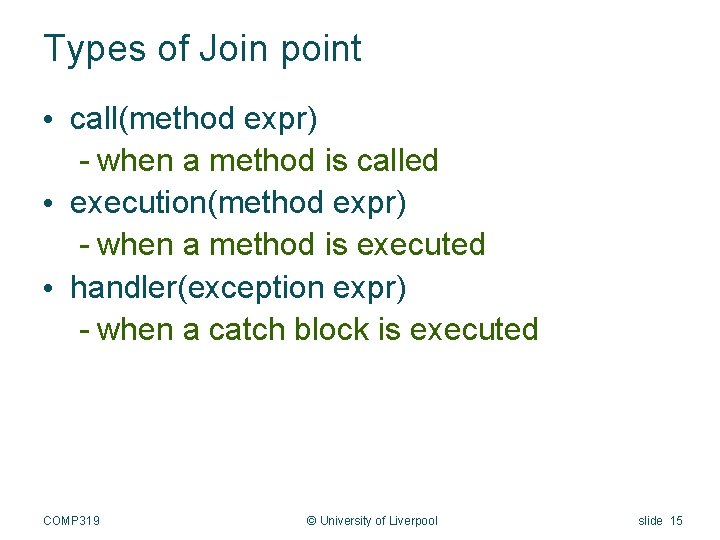 Types of Join point

• call(method expr)
- when a method is called
• execution(method expr)
- when a method is executed
• handler(exception expr)
- when a catch block is executed

COMP319 © University of Liverpool slide 15